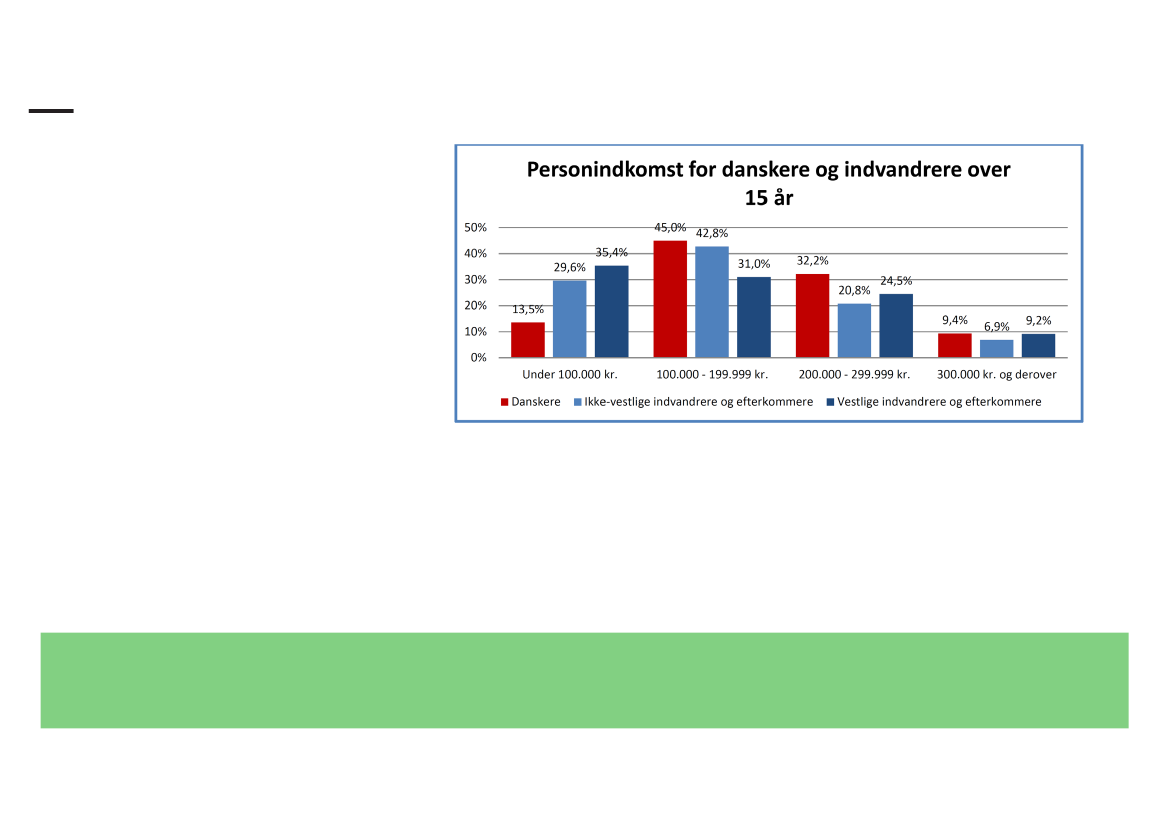 Personindkomst for danskere og indvandrere over 15 år

50%
40%
30%
20%
10%
0%

13,5% 29,6% 35,4%
45,0% 42,8% 31,0%
32,2% 20,8% 24,5%
9,4% 6,9% 9,2%

Under 100.000 kr.
100.000 - 199.999 kr.
200.000 - 299.999 kr.
300.000 kr. og derover

Danskere
Ikke-vestlige indvandrere og efterkommere
Vestlige indvandrere og efterkommere